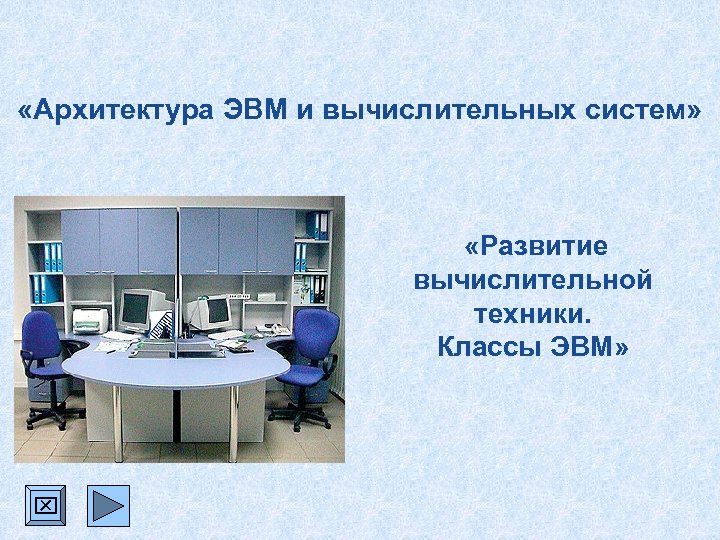 «Архитектура ЭВМ и вычислительных систем»

«Развитие вычислительной техники. Классы ЭВМ»